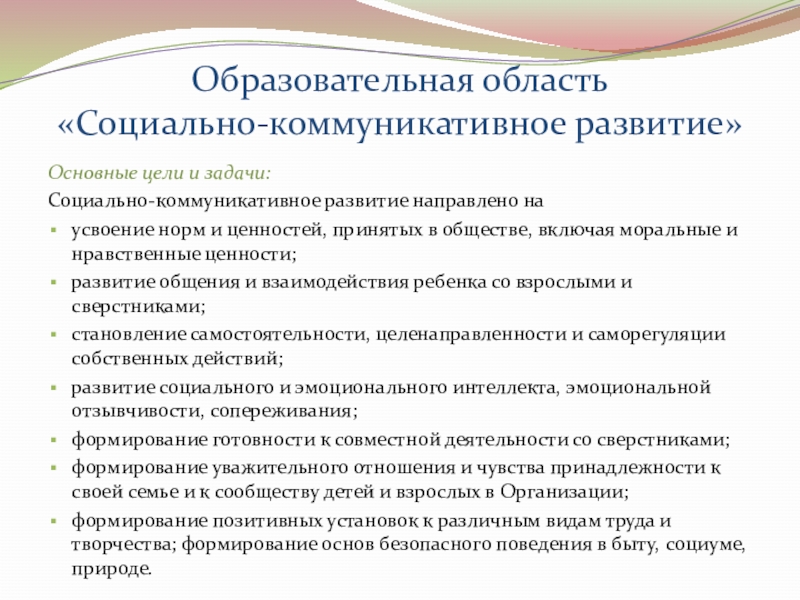 Образовательная область «Социально-коммуникативное развитие»

Основные цели и задачи:

Социально-коммуникативное развитие направлено на

- усвоение норм и ценностей, принятых в обществе, включая моральные и нравственные ценности;
- развитие общения и взаимодействия ребенка со взрослыми и сверстниками;
- становление самостоятельности, целенаправленности и саморегуляции собственных действий;
- развитие социального и эмоционального интеллекта, эмоциональной отзывчивости, сопереживания;
- формирование готовности к совместной деятельности со сверстниками;
- формирование уважительного отношения и чувства принадлежности к своей семье и к сообществу детей и взрослых в Организации;
- формирование позитивных установок к различным видам труда и творчества; формирование основ безопасного поведения в быту, социуме, природе.